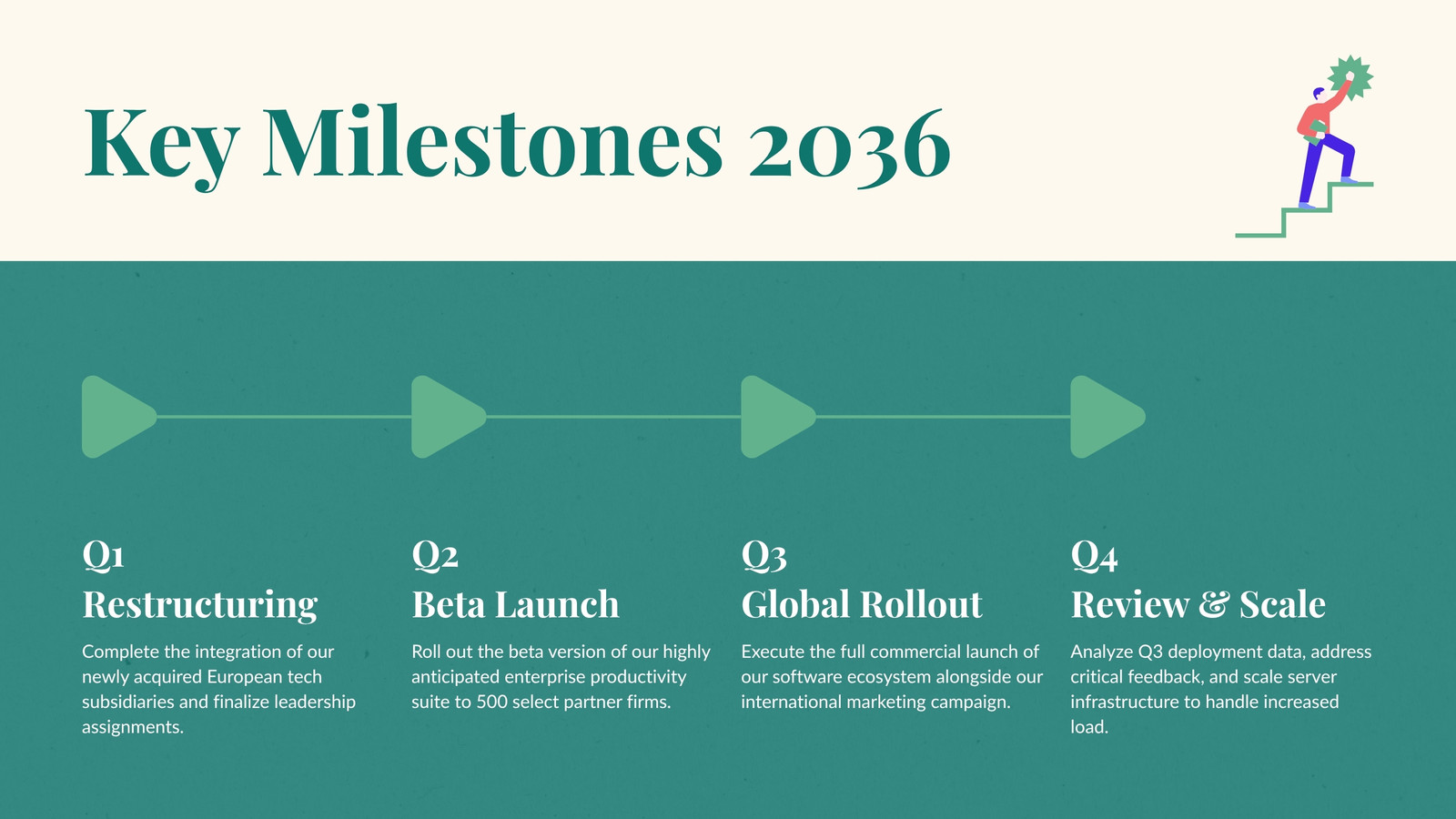 Key Milestones 2036

Q1
Restructuring
Complete the integration of our newly acquired European tech subsidiaries and finalize leadership assignments.

Q2
Beta Launch
Roll out the beta version of our highly anticipated enterprise productivity suite to 500 select partner firms.

Q3
Global Rollout
Execute the full commercial launch of our software ecosystem alongside our international marketing campaign.

Q4
Review & Scale
Analyze Q3 deployment data, address critical feedback, and scale server infrastructure to handle increased load.